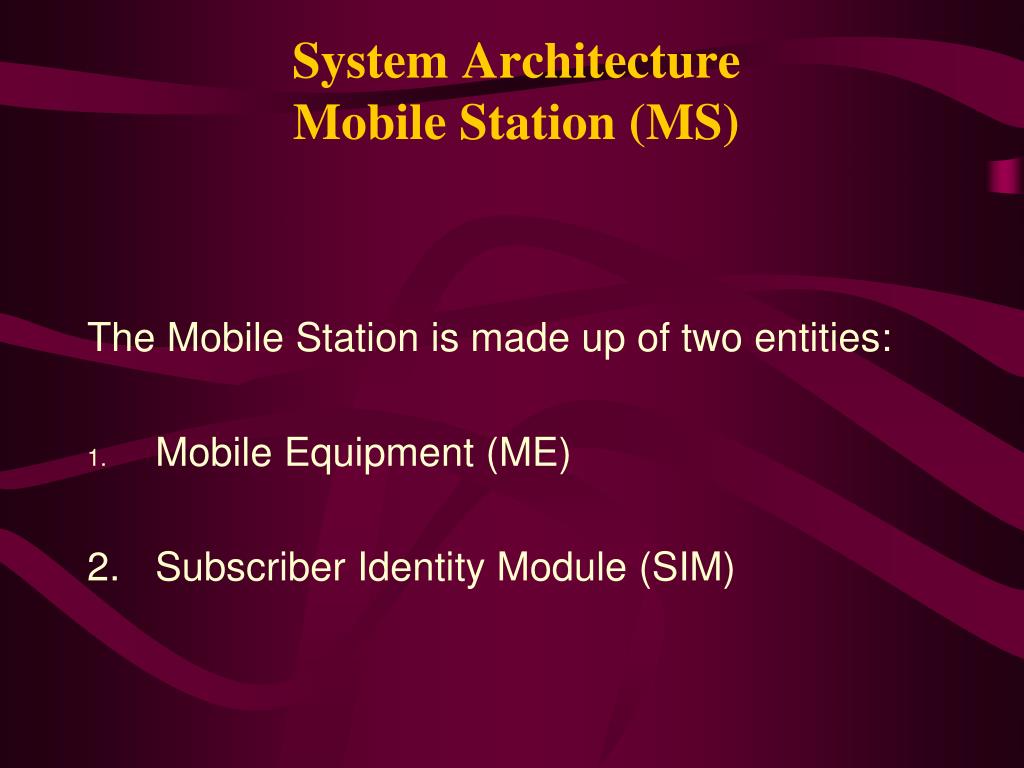 System Architecture
Mobile Station (MS)

The Mobile Station is made up of two entities:

1. Mobile Equipment (ME)

2. Subscriber Identity Module (SIM)